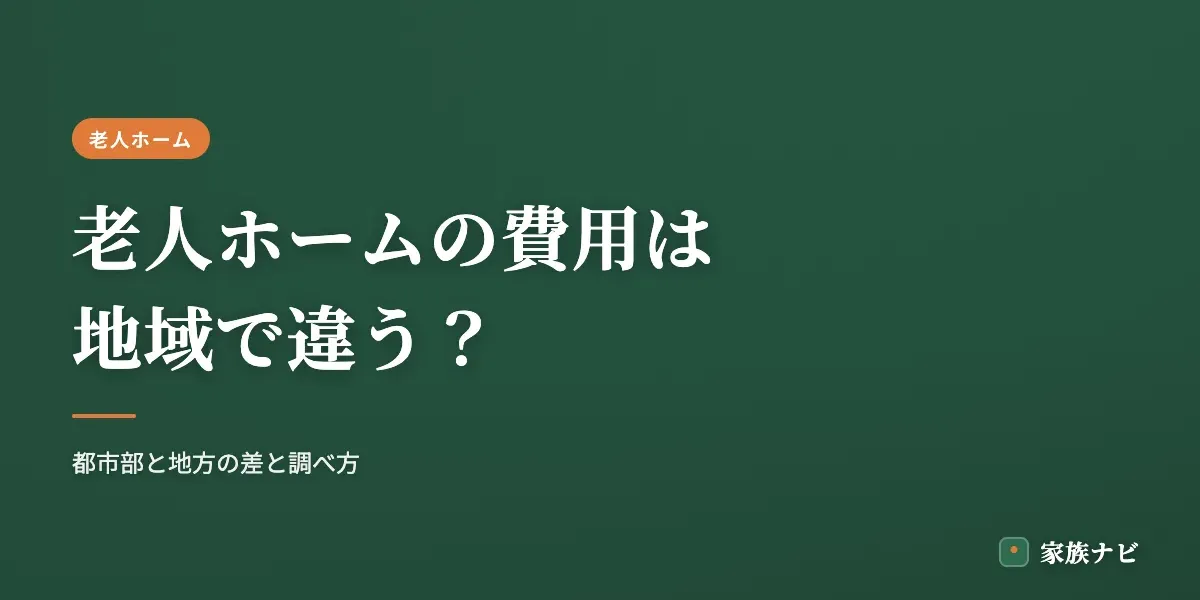 老人ホーム

老人ホームの費用は地域で違う？

都市部と地方の差と調べ方

家族ナビ